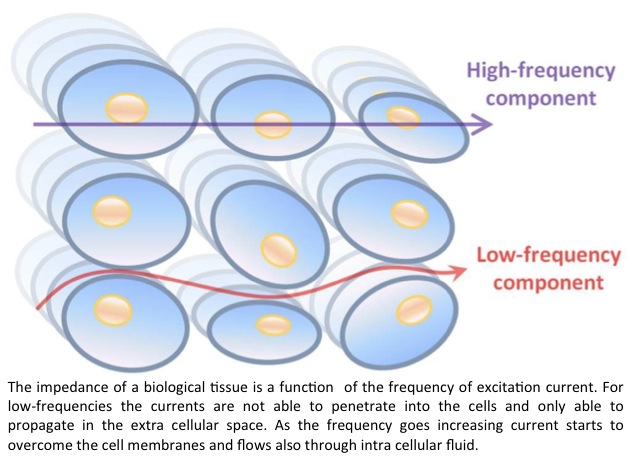 High-frequency component

Low-frequency component

The impedance of a biological tissue is a function of the frequency of excitation current. For low-frequencies the currents are not able to penetrate into the cells and only able to propagate in the extra cellular space. As the frequency goes increasing current starts to overcome the cell membranes and flows also through intra cellular fluid.